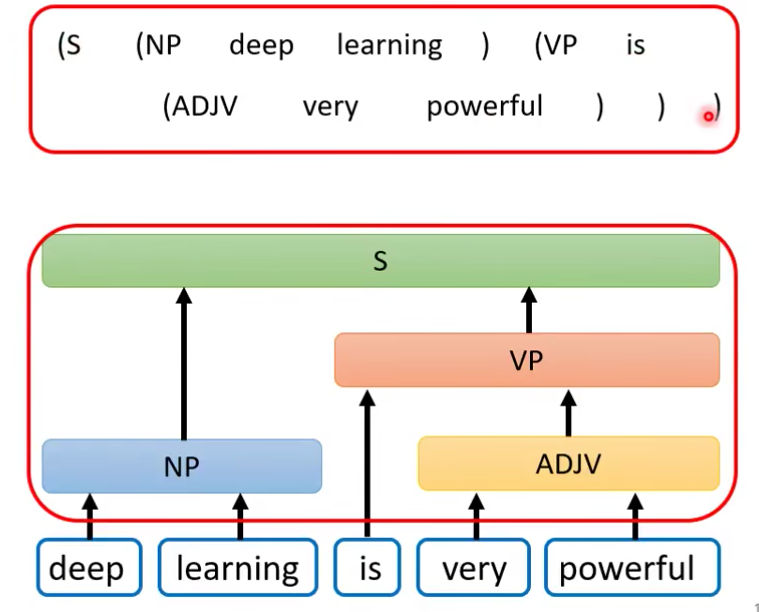 (S (NP deep learning ) (VP is (ADJV very powerful ) ) )

S

VP

NP

ADJV

deep

learning

is

very

powerful